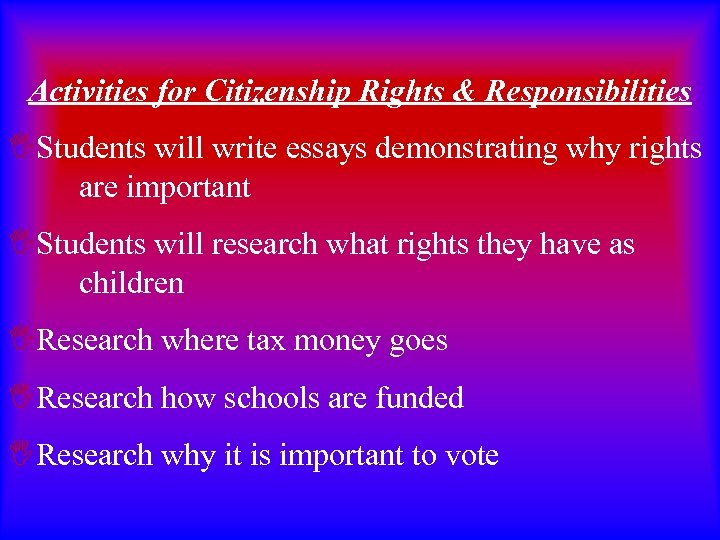 Activities for Citizenship Rights & Responsibilities

Students will write essays demonstrating why rights are important

Students will research what rights they have as children

Research where tax money goes

Research how schools are funded

Research why it is important to vote